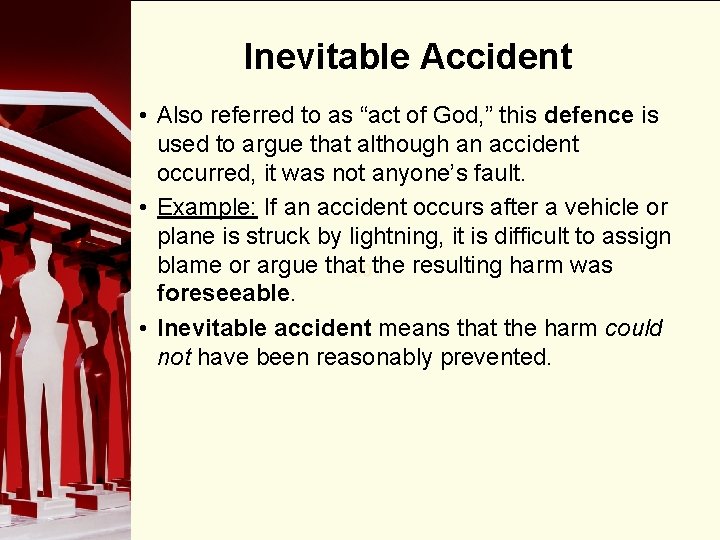 Inevitable Accident

• Also referred to as “act of God,” this defence is used to argue that although an accident occurred, it was not anyone’s fault.

• Example: If an accident occurs after a vehicle or plane is struck by lightning, it is difficult to assign blame or argue that the resulting harm was foreseeable.

• Inevitable accident means that the harm could not have been reasonably prevented.